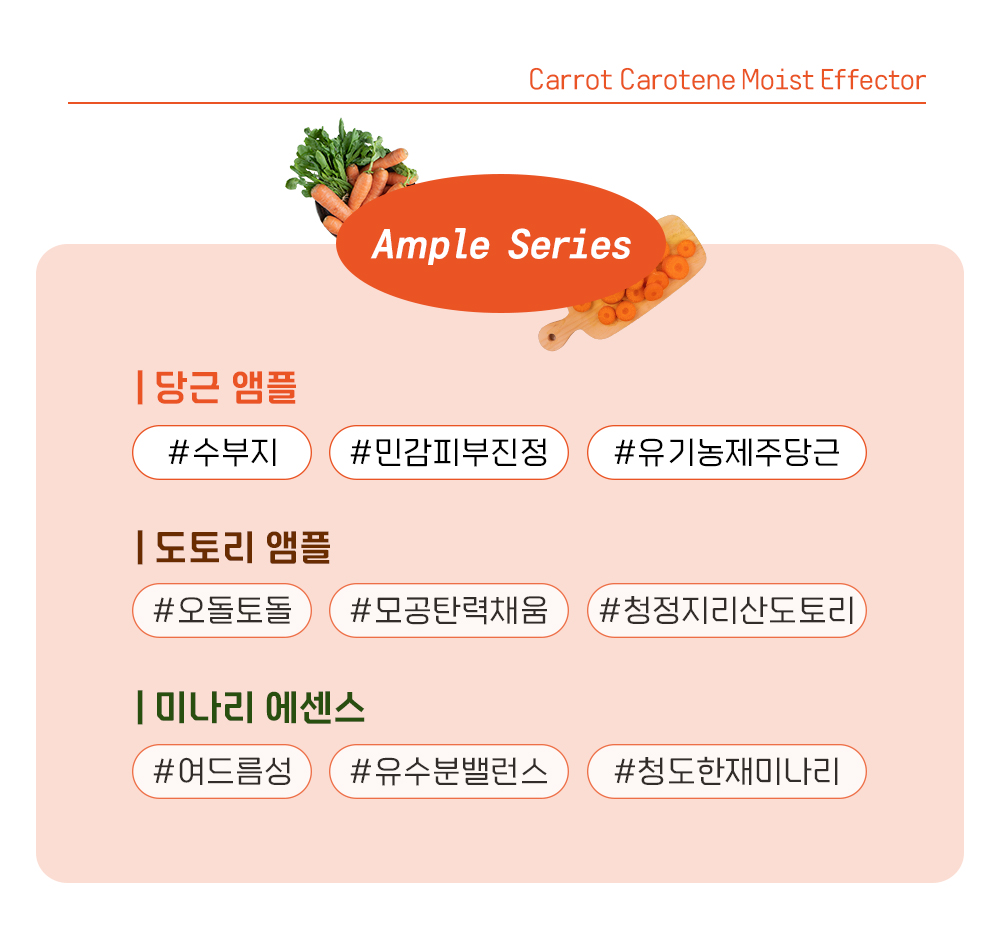 Carrot Carotene Moist Effector

Ample Series

| 당근 앰플

#수부지 #민감피부진정 #유기농제주당근

| 도토리 앰플

#오돌토돌 #모공탄력채움 #청정지리산도토리

| 미나리 에센스

#여드름성 #유수분밸런스 #청도한재미나리